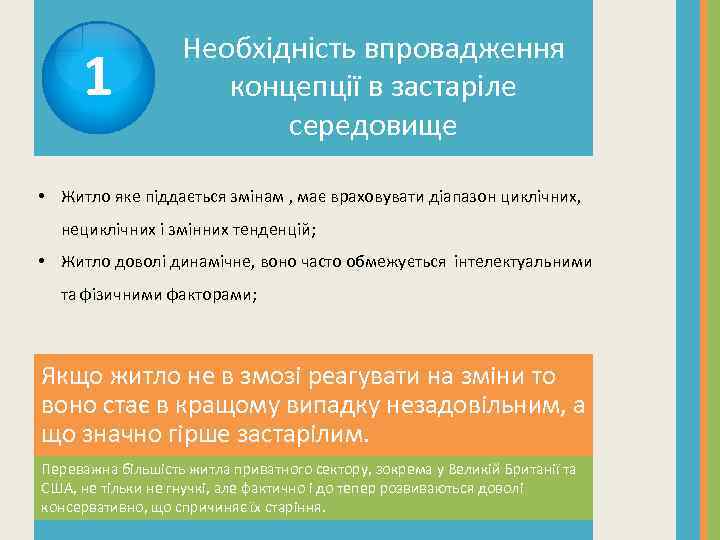 1

Необхідність впровадження концепції в застаріле середовище

• Житло яке піддається змінам , має враховувати діапазон циклічних, нециклічних і змінних тенденцій;
• Житло доволі динамічне, воно часто обмежується інтелектуальними та фізичними факторами;

Якщо житло не в змозі реагувати на зміни то воно стає в кращому випадку незадовільним, а що значно гірше застарілим.

Переважна більшість житла приватного сектору, зокрема у Великій Британії та США, не тільки не гнучкі, але фактично і до тепер розвиваються доволі консервативно, що спричиняє їх старіння.